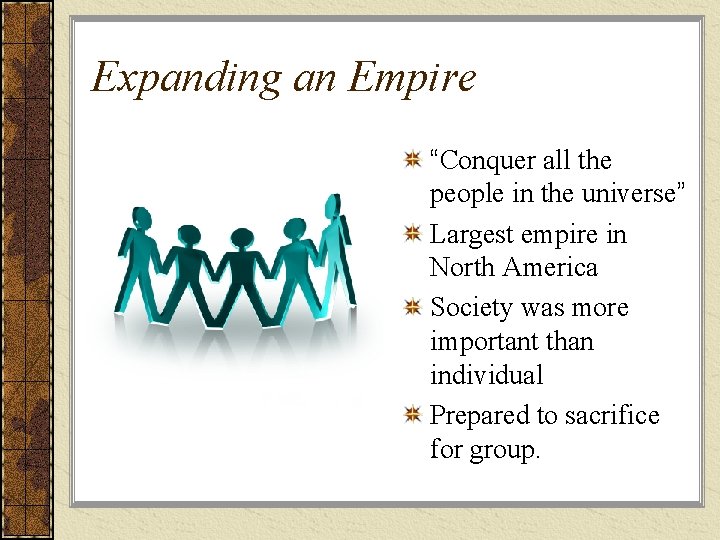 Expanding an Empire

“Conquer all the people in the universe”

Largest empire in North America

Society was more important than individual

Prepared to sacrifice for group.